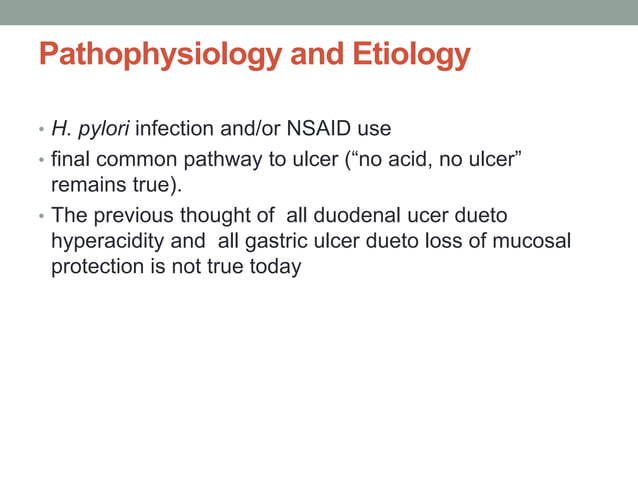 Pathophysiology and Etiology

• H. pylori infection and/or NSAID use
• final common pathway to ulcer (“no acid, no ulcer” remains true).
• The previous thought of all duodenal ucer dueto hyperacidity and all gastric ulcer dueto loss of mucosal protection is not true today